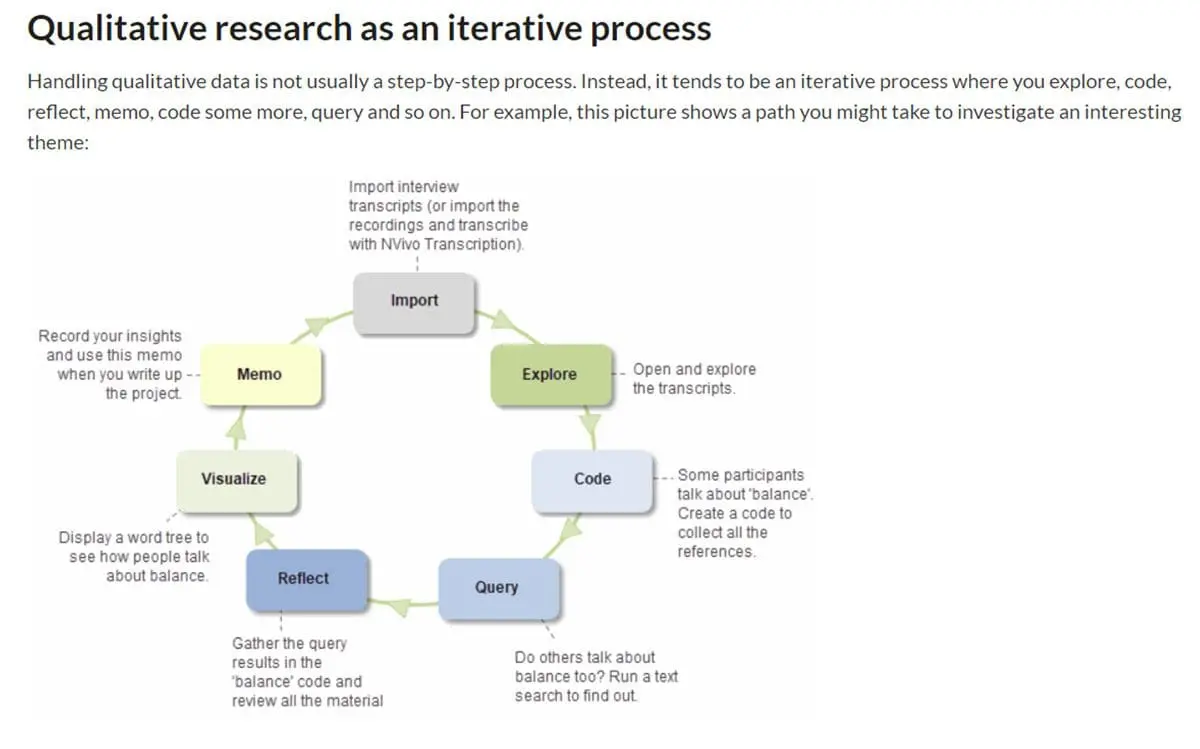 Qualitative research as an iterative process

Handling qualitative data is not usually a step-by-step process. Instead, it tends to be an iterative process where you explore, code, reflect, memo, code some more, query and so on. For example, this picture shows a path you might take to investigate an interesting theme:

Import interview transcripts (or import the recordings and transcribe with NVivo Transcription).

Import

Explore

Open and explore the transcripts.

Code

Some participants talk about 'balance'. Create a code to collect all the references.

Query

Do others talk about balance too? Run a text search to find out.

Reflect

Gather the query results in the 'balance' code and review all the material

Visualize

Display a word tree to see how people talk about balance.

Memo

Record your insights and use this memo when you write up the project.